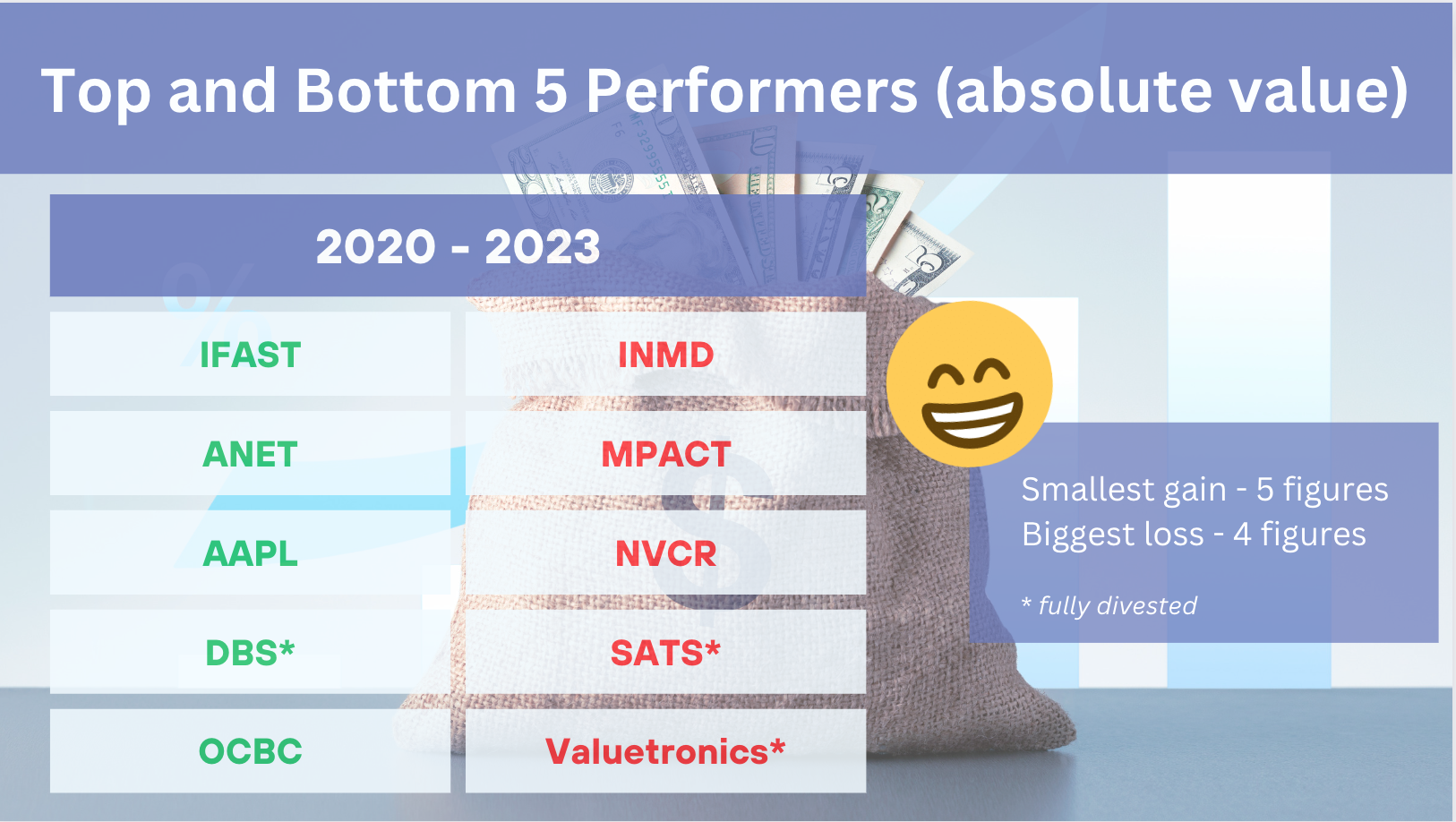 Top and Bottom 5 Performers (absolute value)

| 2020 - 2023 | |
|---|---|
| IFAST | INMD |
| ANET | MPACT |
| AAPL | NVCR |
| DBS* | SATS* |
| OCBC | Valuetronics* |

Smallest gain - 5 figures
Biggest loss - 4 figures

* fully divested